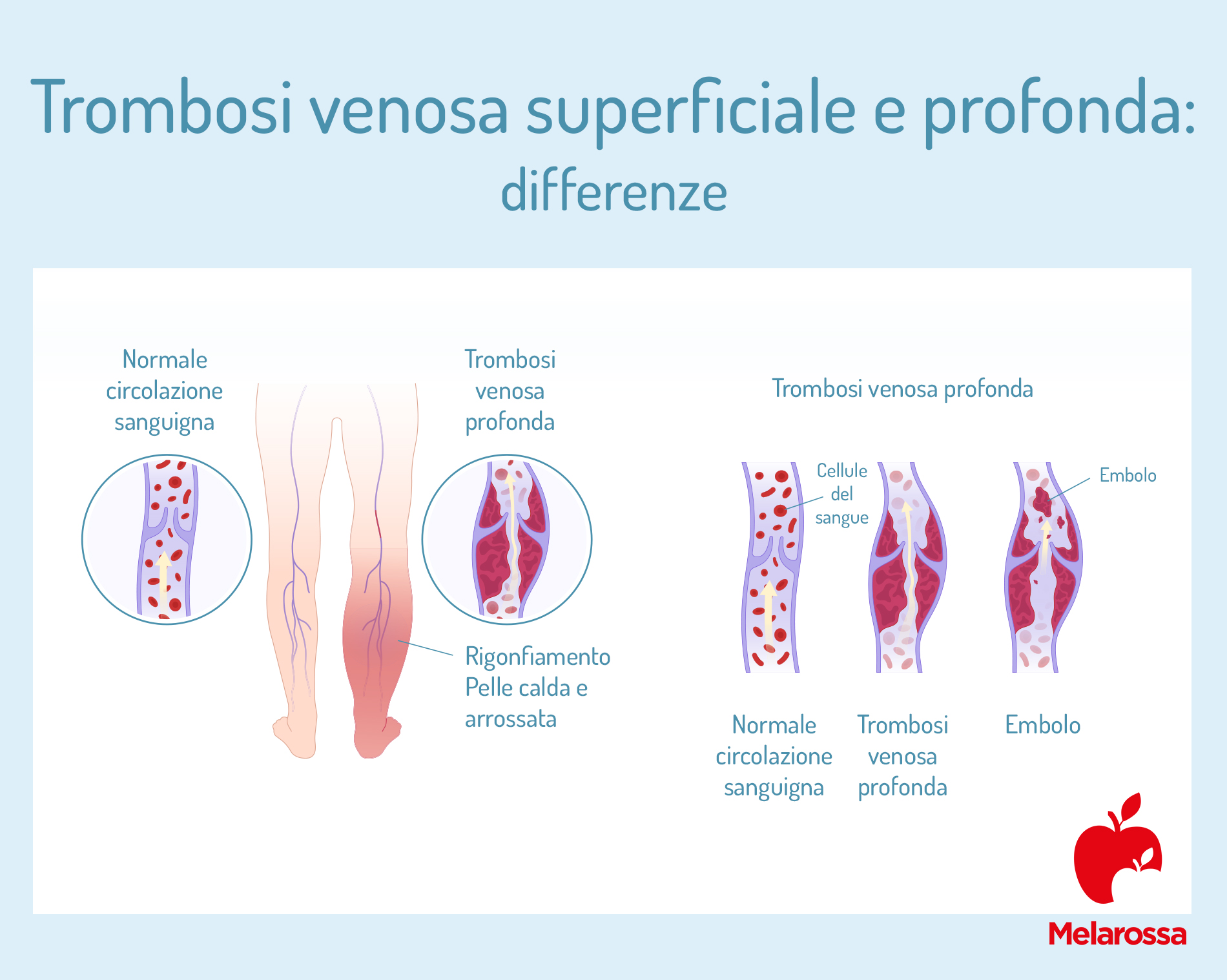 Trombosi venosa superficiale e profonda: differenze

Normale circolazione sanguigna

Trombosi venosa profonda

Rigonfiamento
Pelle calda e arrossata

Trombosi venosa profonda

Cellule del sangue

Embolo

Normale circolazione sanguigna

Trombosi venosa profonda

Embolo

Melarossa